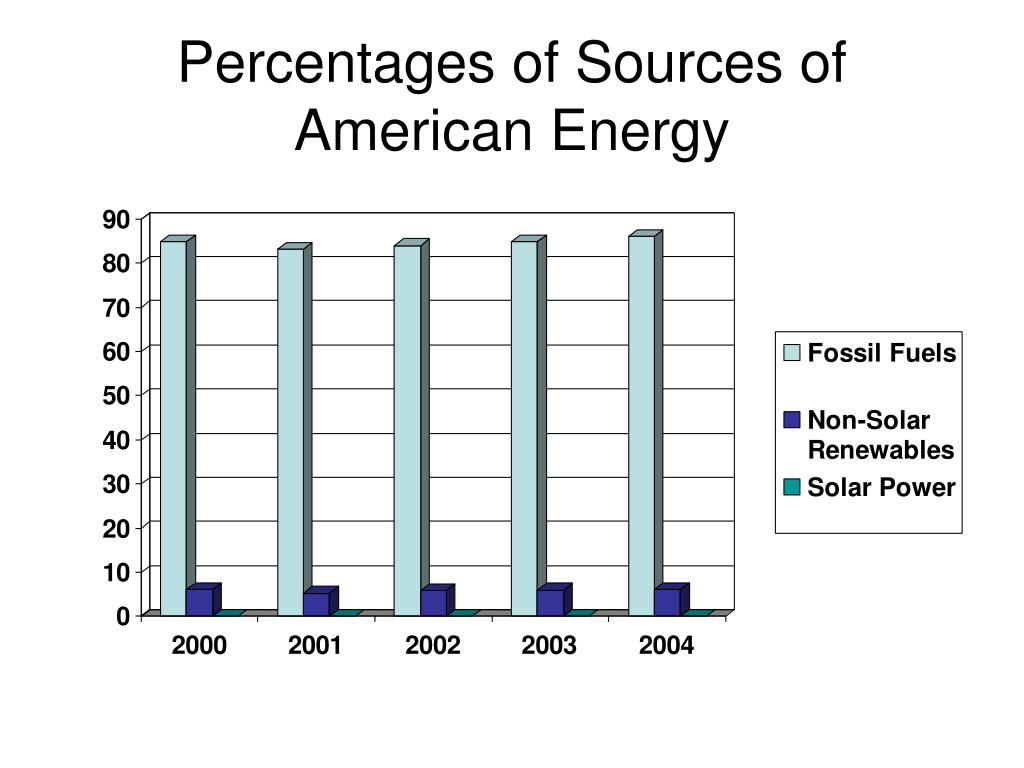 Percentages of Sources of American Energy

90
80
70
60
50
40
30
20
10
0

2000
2001
2002
2003
2004

Fossil Fuels
Non-Solar Renewables
Solar Power